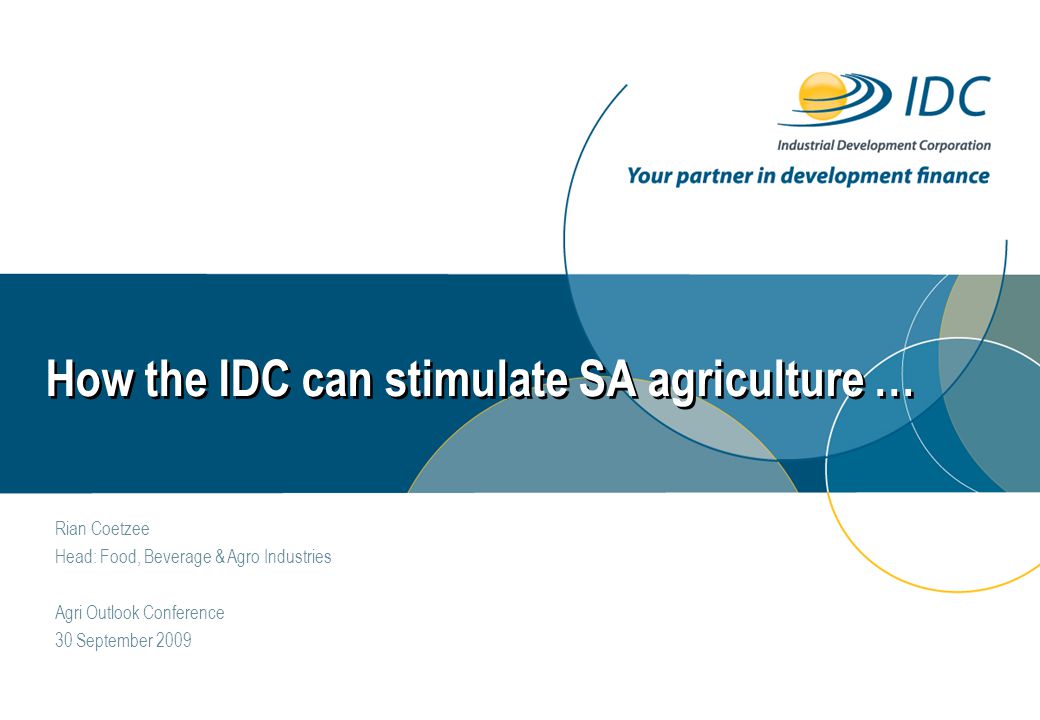 IDC
Industrial Development Corporation
Your partner in development finance

How the IDC can stimulate SA agriculture …

Rian Coetzee
Head: Food, Beverage & Agro Industries

Agri Outlook Conference
30 September 2009